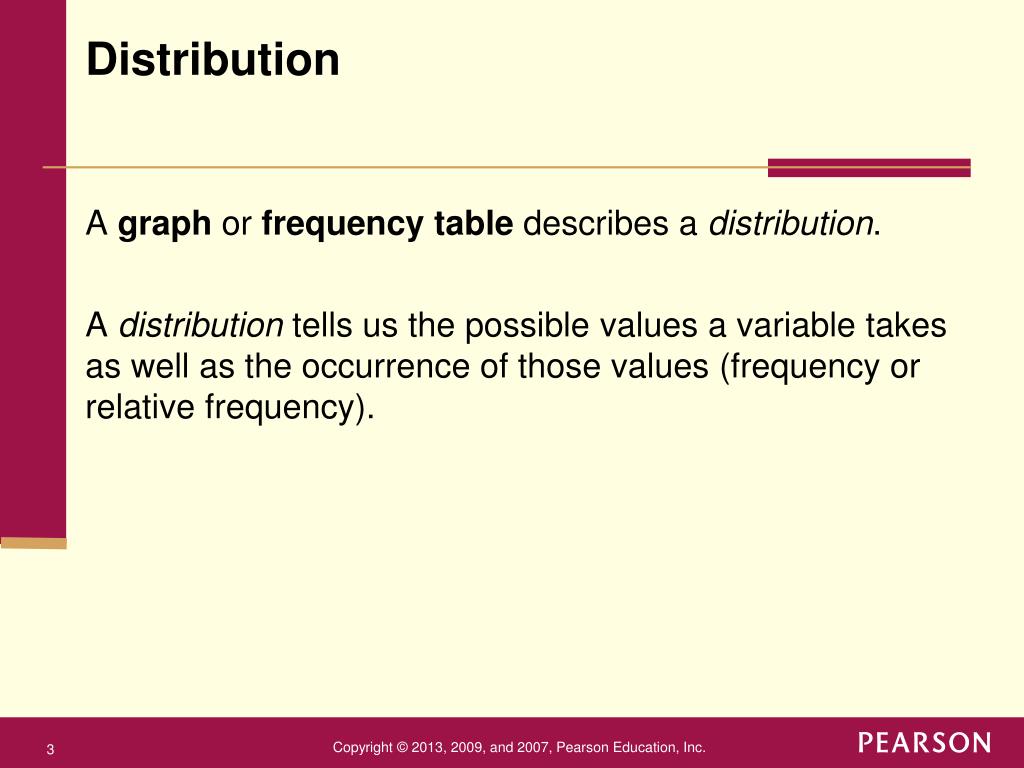 Distribution

A graph or frequency table describes a distribution.

A distribution tells us the possible values a variable takes as well as the occurrence of those values (frequency or relative frequency).

3

Copyright © 2013, 2009, and 2007, Pearson Education, Inc.

PEARSON